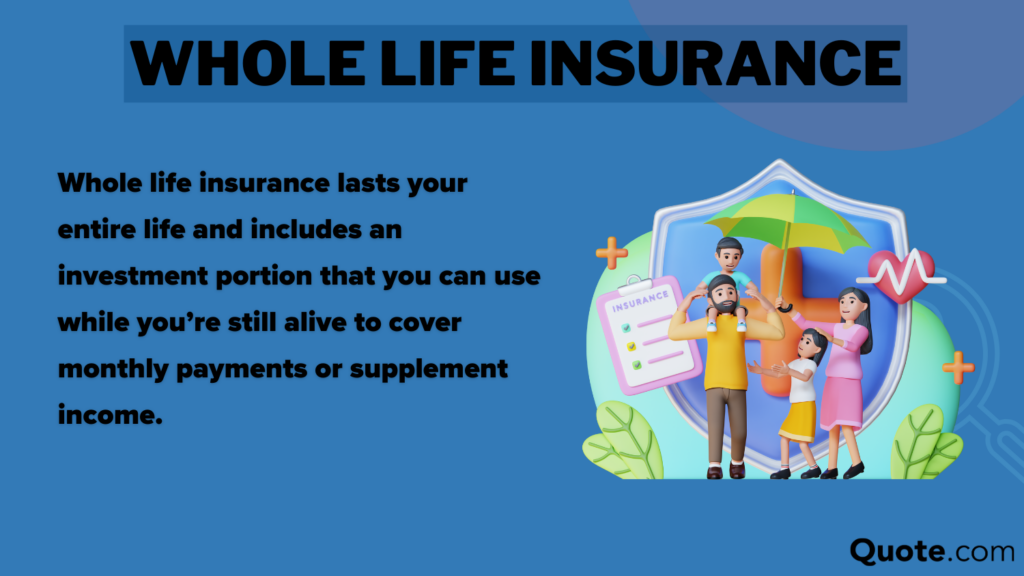 WHOLE LIFE INSURANCE

Whole life insurance lasts your entire life and includes an investment portion that you can use while you're still alive to cover monthly payments or supplement income.

INSURANCE

Quote.com